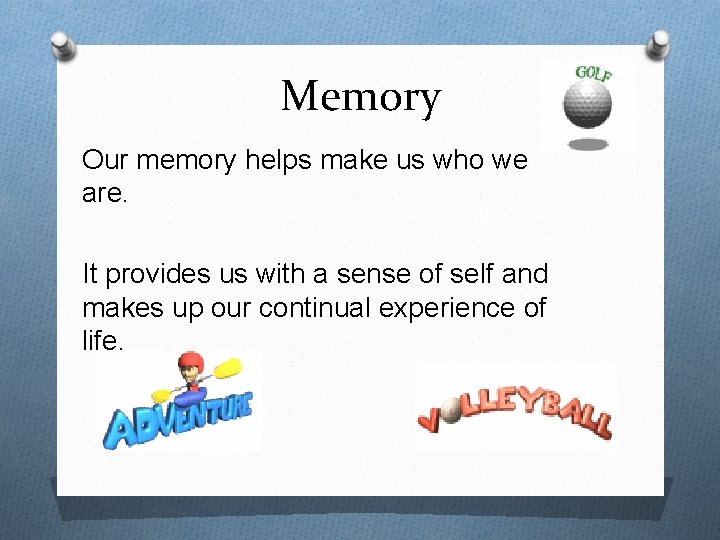 Memory

GOLF

Our memory helps make us who we are.

It provides us with a sense of self and makes up our continual experience of life.

ADVENTURE

VOLLEYBALL